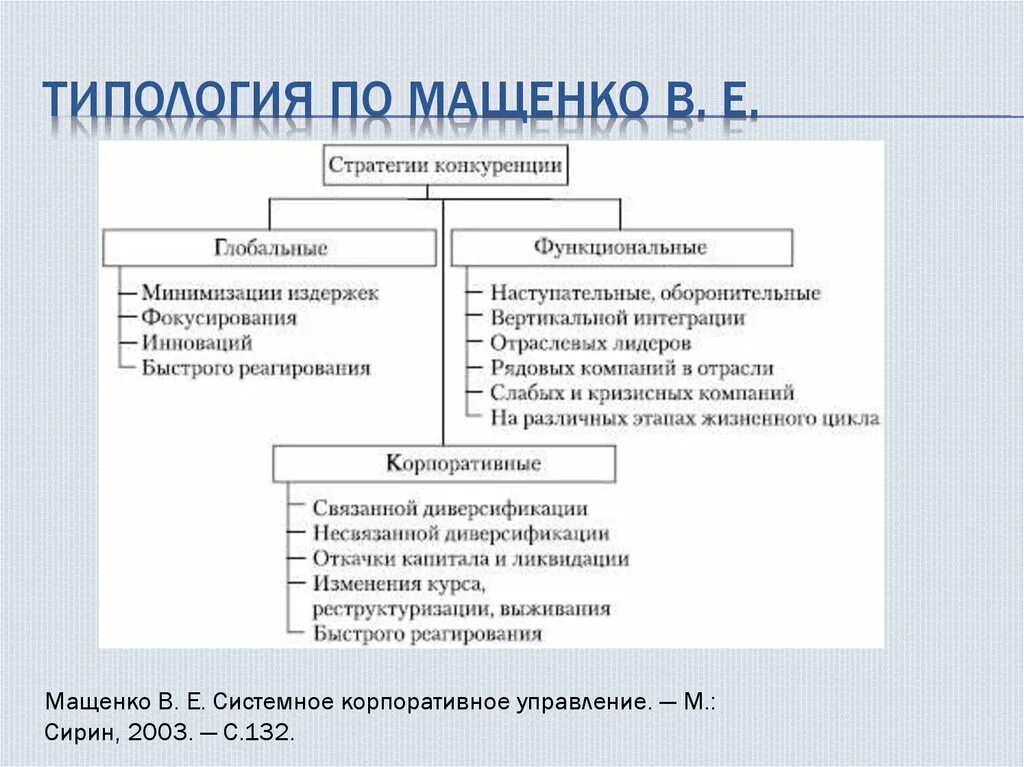 ТИПОЛОГИЯ ПО МАЩЕНКО В. Е.

Стратегии конкуренции

Глобальные

Минимизации издержек
Фокусирования
Инноваций
Быстрого реагирования

Функциональные

Наступательные, оборонительные
Вертикальной интеграции
Отраслевых лидеров
Рядовых компаний в отрасли
Слабых и кризисных компаний
На различных этапах жизненного цикла

Корпоративные

Связанной диверсификации
Несвязанной диверсификации
Откачки капитала и ликвидации
Изменения курса, реструктуризации, выживания
Быстрого реагирования

Мащенко В. Е. Системное корпоративное управление. — М.: Сирин, 2003. — С.132.